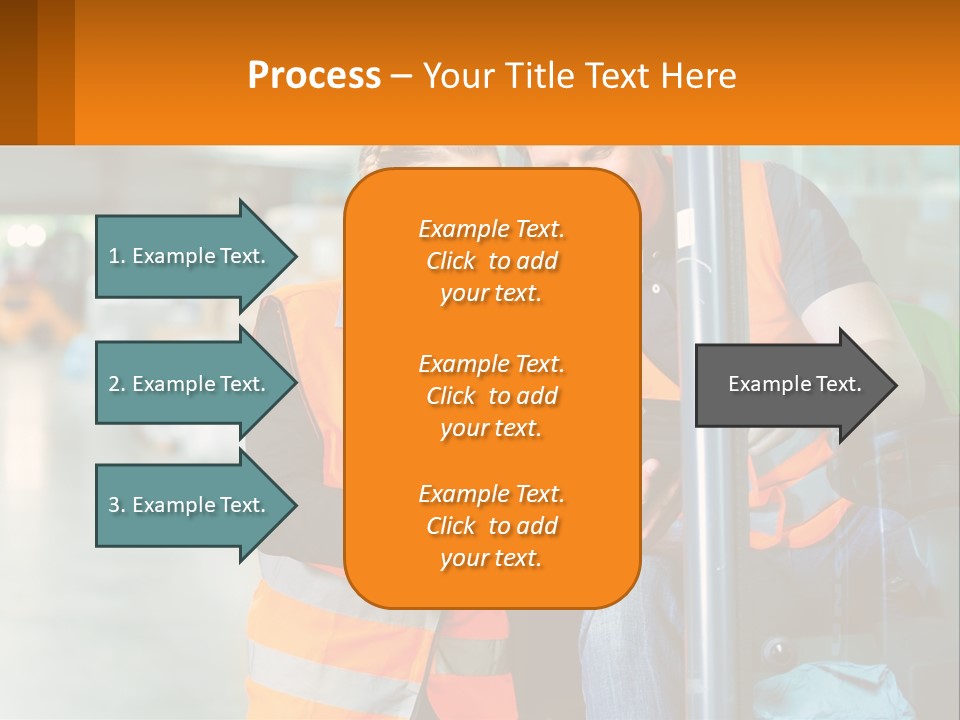 Process – Your Title Text Here

1. Example Text.

2. Example Text.

3. Example Text.

Example Text. Click to add your text.

Example Text. Click to add your text.

Example Text. Click to add your text.

Example Text.